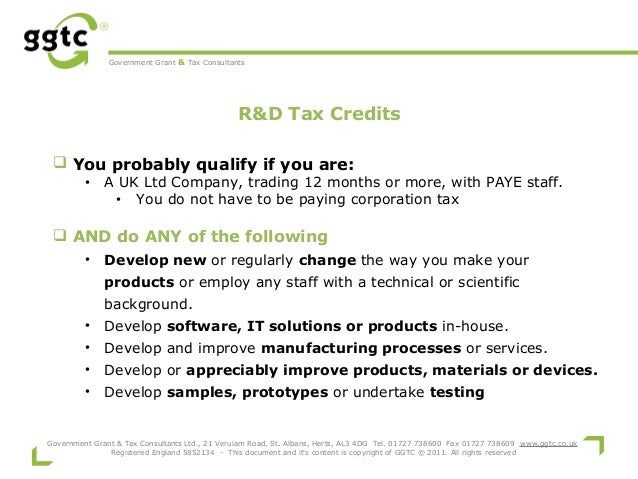 ggtc®

Government Grant & Tax Consultants

R&D Tax Credits

❑ You probably qualify if you are:
• A UK Ltd Company, trading 12 months or more, with PAYE staff.
• You do not have to be paying corporation tax

❑ AND do ANY of the following
• Develop new or regularly change the way you make your products or employ any staff with a technical or scientific background.
• Develop software, IT solutions or products in-house.
• Develop and improve manufacturing processes or services.
• Develop or appreciably improve products, materials or devices.
• Develop samples, prototypes or undertake testing

Government Grant & Tax Consultants Ltd., 21 Verulam Road, St. Albans, Herts, AL3 4DG Tel. 01727 738600 Fax 01727 738609 www.ggtc.co.uk
Registered England 5852134 - This document and it's content is copyright of GGTC © 2011. All rights reserved